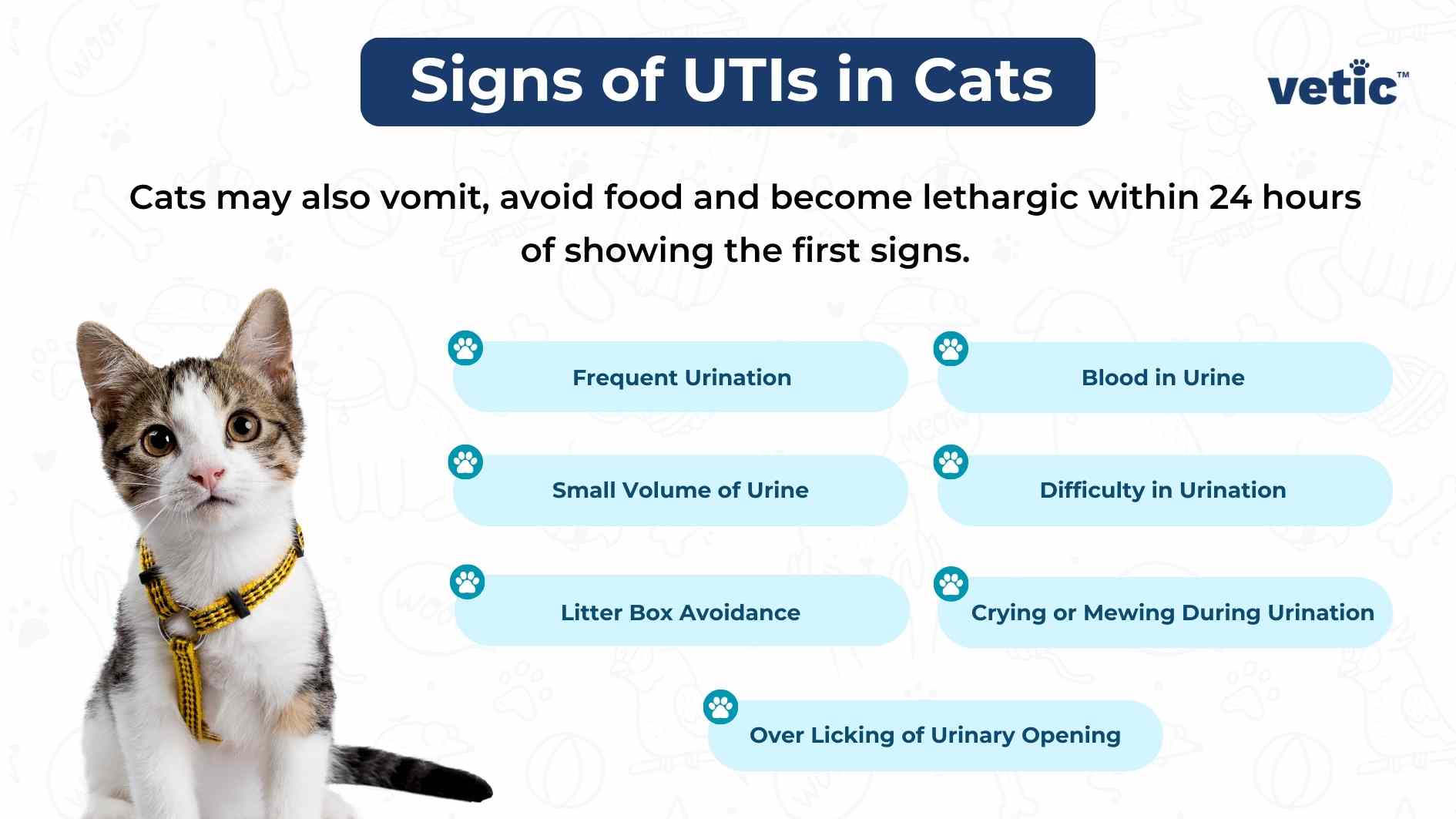 Signs of UTIs in Cats

vetic™

Cats may also vomit, avoid food and become lethargic within 24 hours of showing the first signs.

Frequent Urination

Blood in Urine

Small Volume of Urine

Difficulty in Urination

Litter Box Avoidance

Crying or Mewing During Urination

Over Licking of Urinary Opening